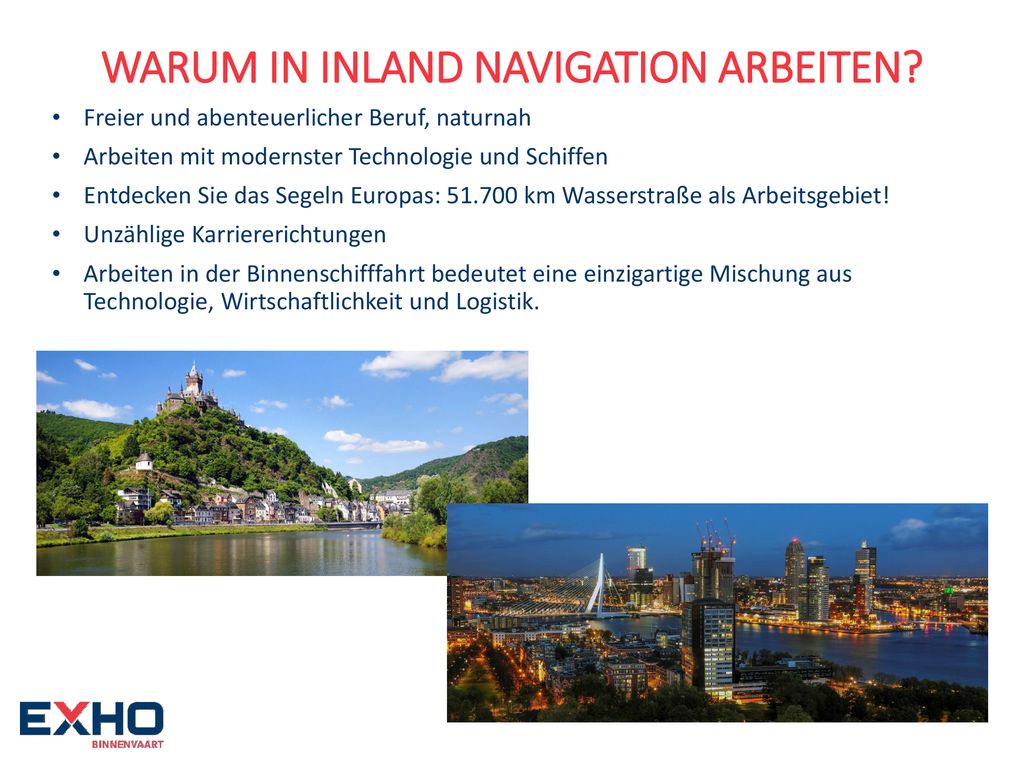 WARUM IN INLAND NAVIGATION ARBEITEN?

• Freier und abenteuerlicher Beruf, naturnah
• Arbeiten mit modernster Technologie und Schiffen
• Entdecken Sie das Segeln Europas: 51.700 km Wasserstraße als Arbeitsgebiet!
• Unzählige Karriererichtungen
• Arbeiten in der Binnenschifffahrt bedeutet eine einzigartige Mischung aus Technologie, Wirtschaftlichkeit und Logistik.

EXHO
BINNENVAART